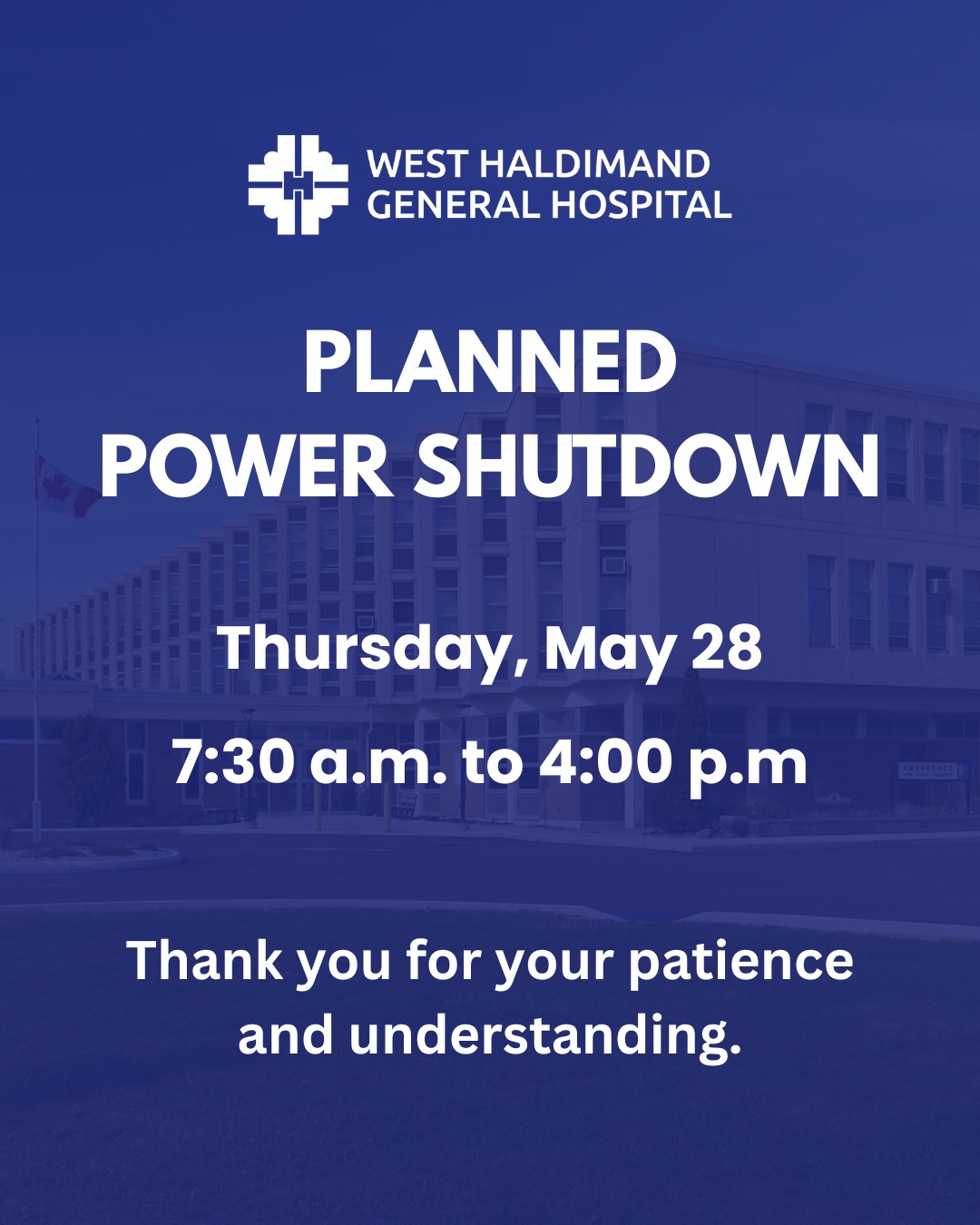 WEST HALDIMAND GENERAL HOSPITAL

PLANNED POWER SHUTDOWN

Thursday, May 28

7:30 a.m. to 4:00 p.m

Thank you for your patience and understanding.